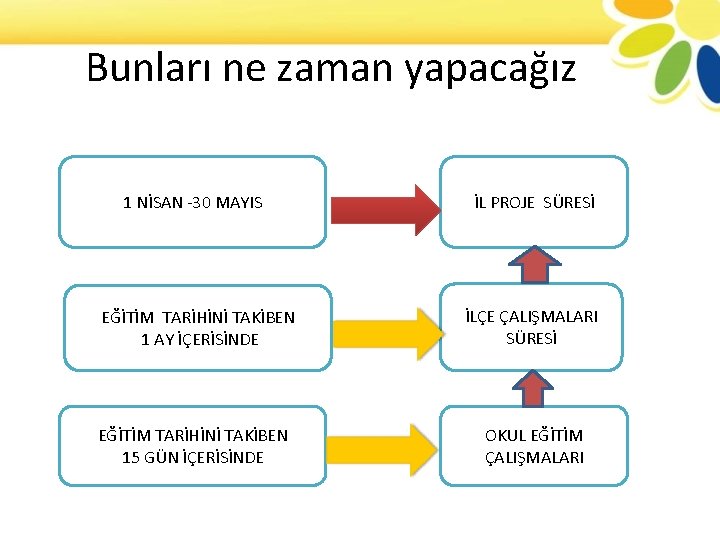 Bunları ne zaman yapacağız

1 NİSAN -30 MAYIS

İL PROJE SÜRESİ

EĞİTİM TARİHİNİ TAKİBEN 1 AY İÇERİSİNDE

İLÇE ÇALIŞMALARI SÜRESİ

EĞİTİM TARİHİNİ TAKİBEN 15 GÜN İÇERİSİNDE

OKUL EĞİTİM ÇALIŞMALARI